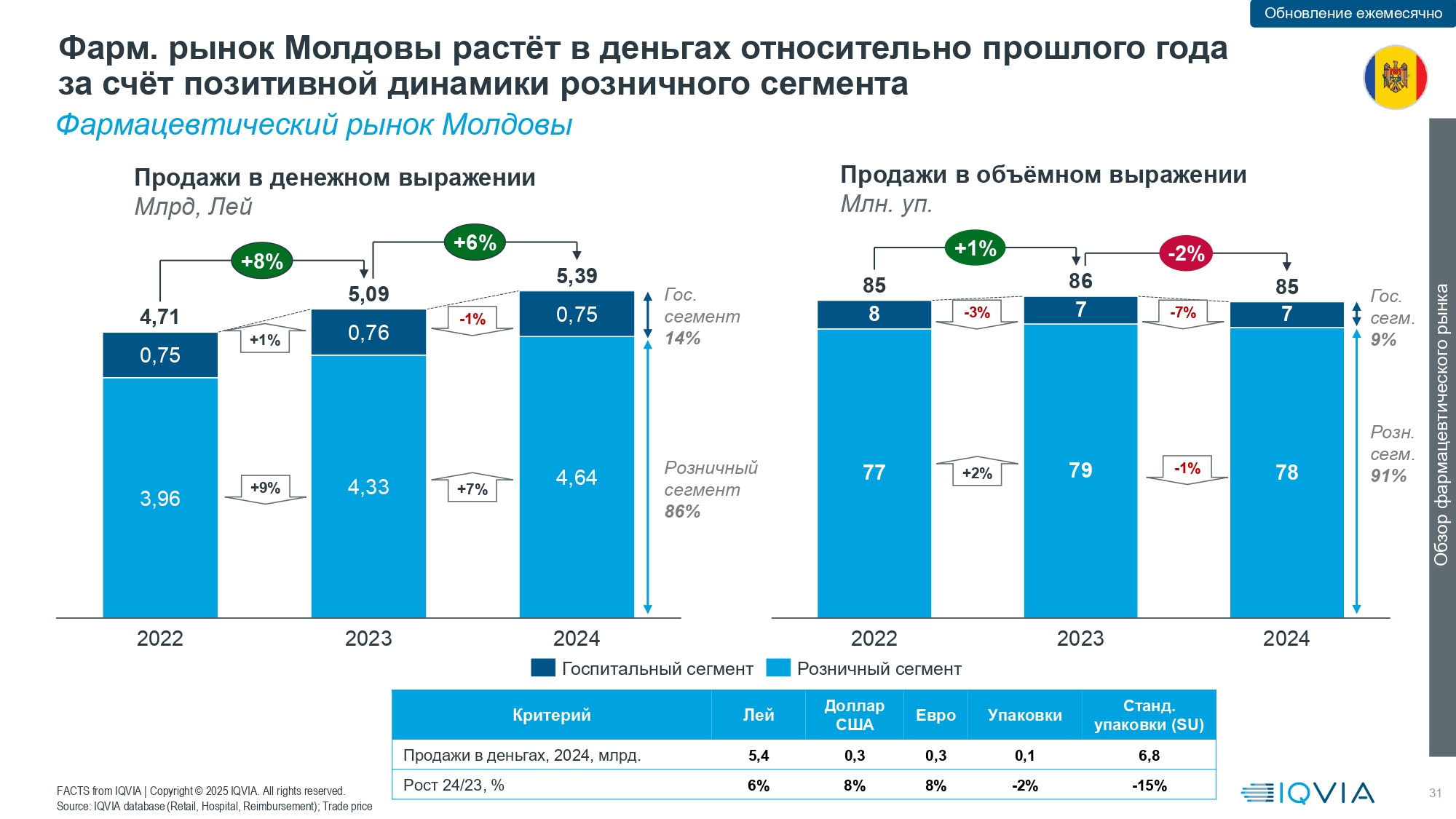 Обновление ежемесячно

Фарм. рынок Молдовы растёт в деньгах относительно прошлого года за счёт позитивной динамики розничного сегмента

Фармацевтический рынок Молдовы

Продажи в денежном выражении
Млрд, Лей

+8%
+6%

4,71
5,09
5,39

0,75
0,76
0,75

+1%
-1%

3,96
4,33
4,64

+9%
+7%

Гос. сегмент 14%

Розничный сегмент 86%

2022
2023
2024

Продажи в объёмном выражении
Млн. уп.

+1%
-2%

85
86
85

8
7
7

-3%
-7%

77
79
78

+2%
-1%

Гос. сегм. 9%

Розн. сегм. 91%

2022
2023
2024

Госпитальный сегмент
Розничный сегмент

| Критерий | Лей | Доллар США | Евро | Упаковки | Станд. упаковки (SU) |
|---|---|---|---|---|---|
| Продажи в деньгах, 2024, млрд. | 5,4 | 0,3 | 0,3 | 0,1 | 6,8 |
| Рост 24/23, % | 6% | 8% | 8% | -2% | -15% |

Обзор фармацевтического рынка

FACTS from IQVIA | Copyright © 2025 IQVIA. All rights reserved.
Source: IQVIA database (Retail, Hospital, Reimbursement); Trade price

IQVIA

31